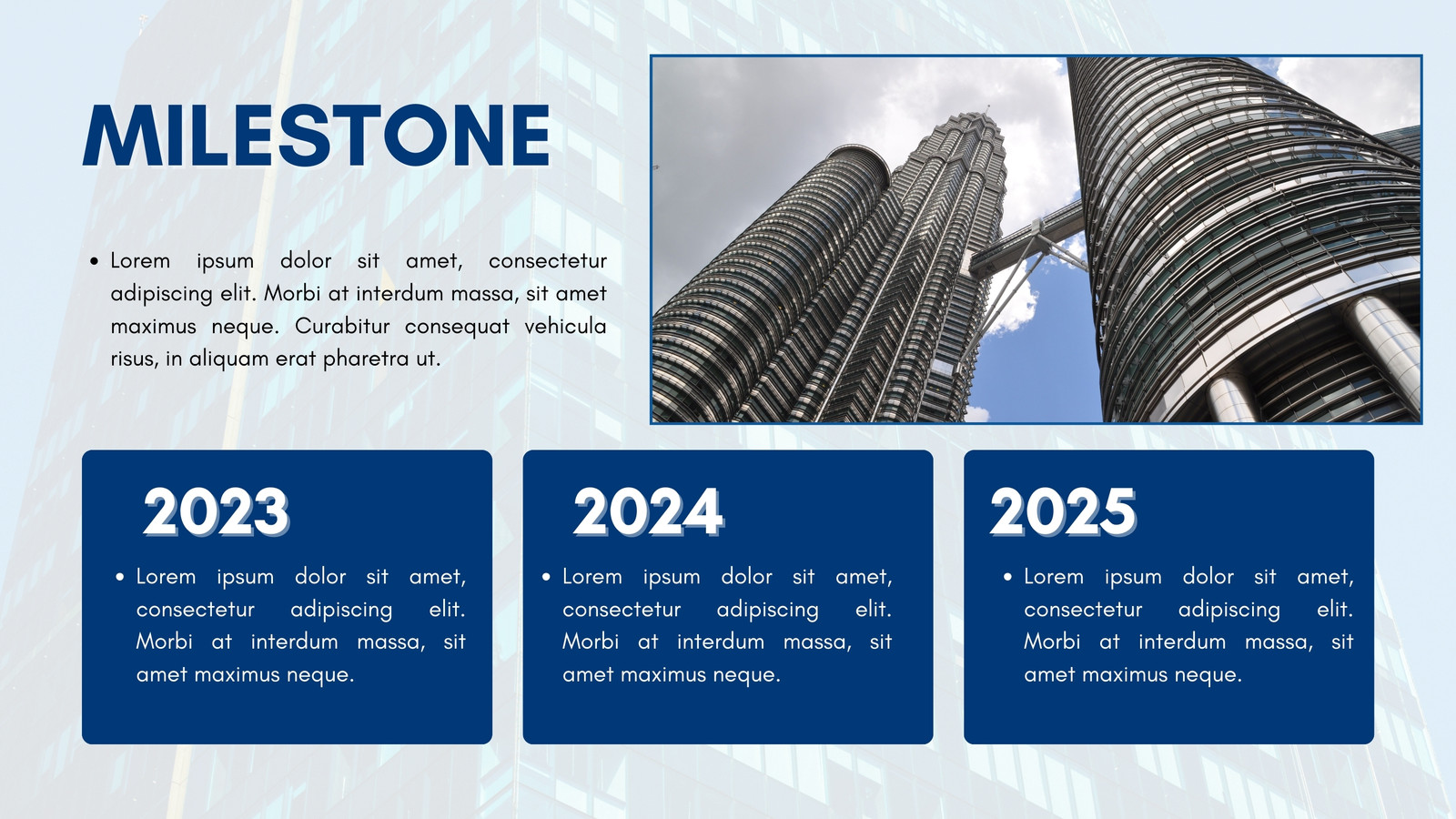 MILESTONE

• Lorem ipsum dolor sit amet, consectetur adipiscing elit. Morbi at interdum massa, sit amet maximus neque. Curabitur consequat vehicula risus, in aliquam erat pharetra ut.

2023

• Lorem ipsum dolor sit amet, consectetur adipiscing elit. Morbi at interdum massa, sit amet maximus neque.

2024

• Lorem ipsum dolor sit amet, consectetur adipiscing elit. Morbi at interdum massa, sit amet maximus neque.

2025

• Lorem ipsum dolor sit amet, consectetur adipiscing elit. Morbi at interdum massa, sit amet maximus neque.